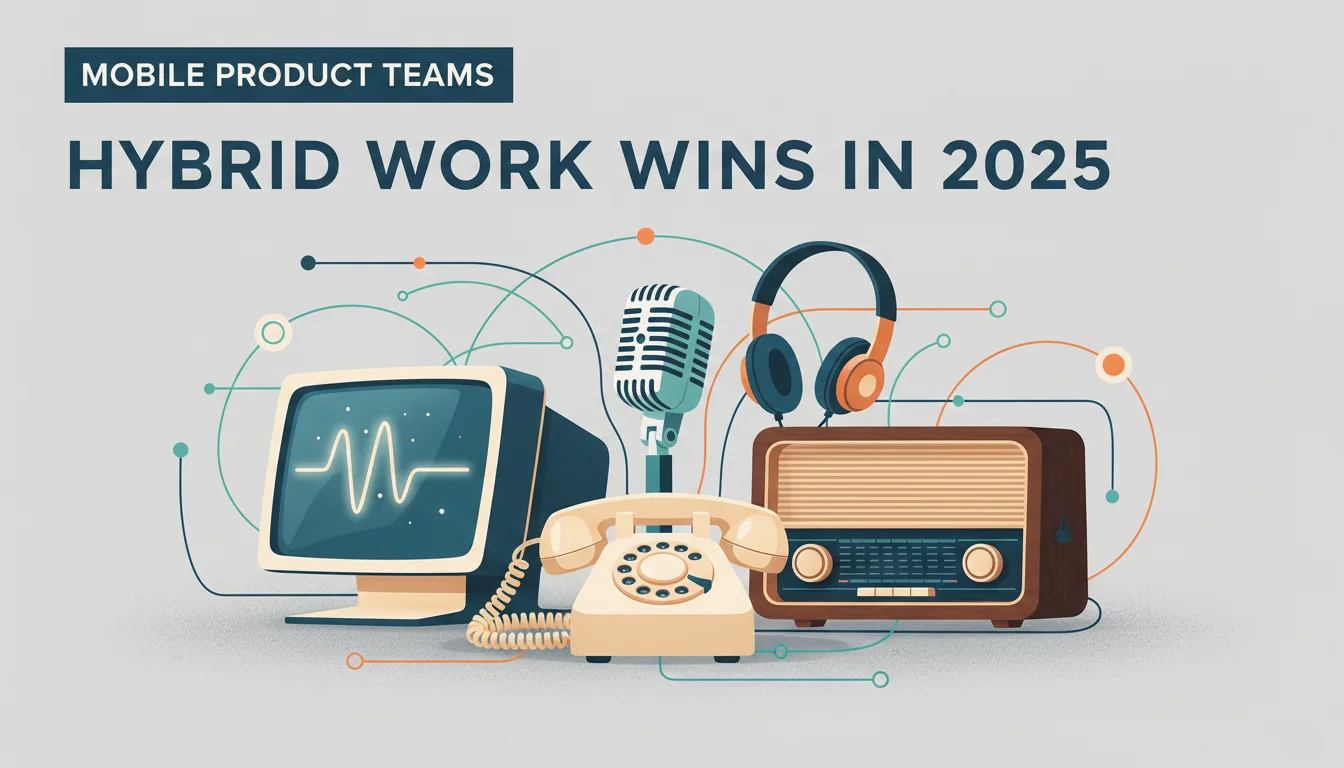 MOBILE PRODUCT TEAMS

HYBRID WORK WINS IN 2025